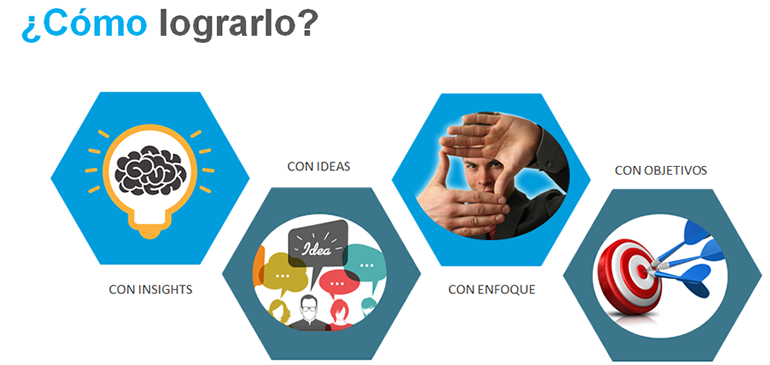 ¿Cómo lograrlo?

CON INSIGHTS

CON IDEAS

Idea

...

...

...

CON ENFOQUE

CON OBJETIVOS